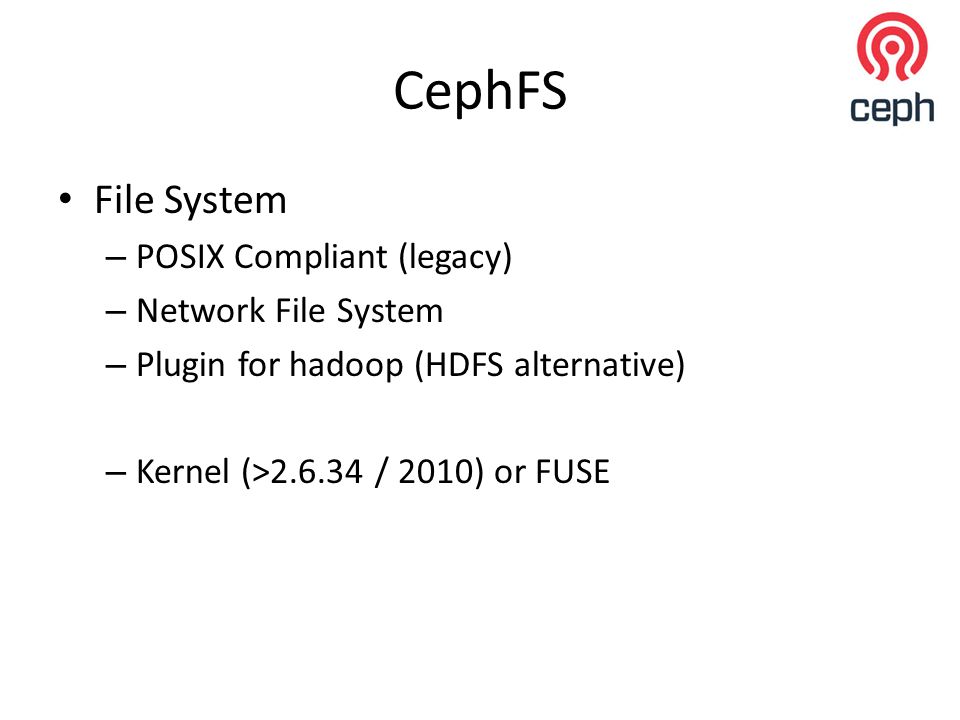 CephFS

ceph

• File System
– POSIX Compliant (legacy)
– Network File System
– Plugin for hadoop (HDFS alternative)

– Kernel (>2.6.34 / 2010) or FUSE